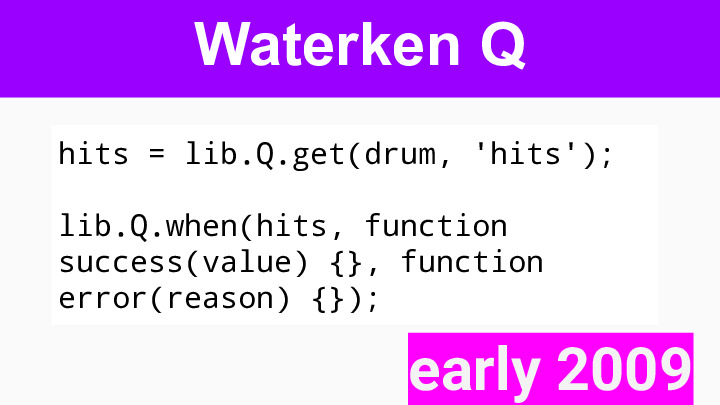 Waterken Q

hits = lib.Q.get(drum, 'hits');

lib.Q.when(hits, function success(value) {}, function error(reason) {});

early 2009